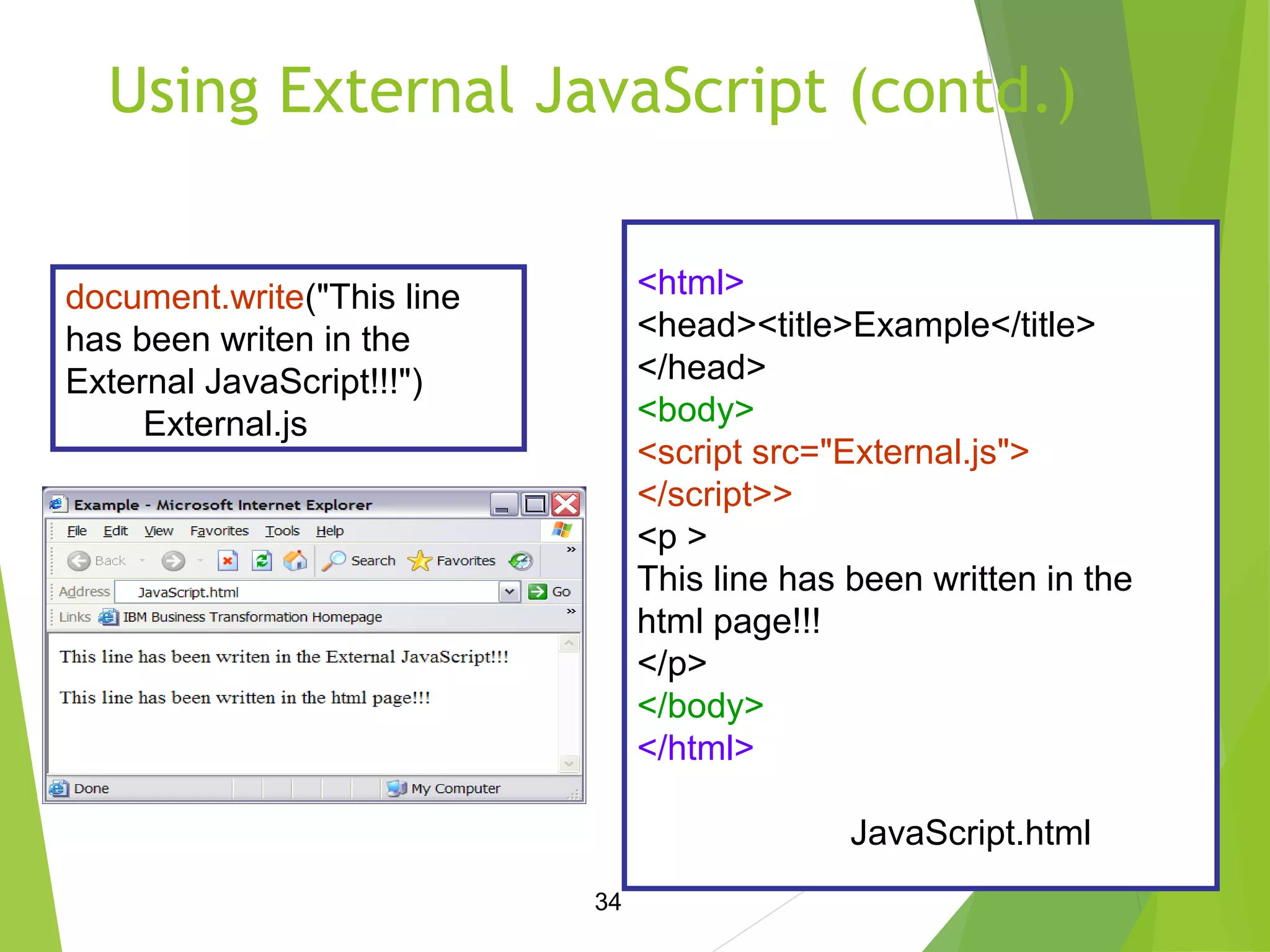 Using External JavaScript (contd.)

document.write("This line has been writen in the External JavaScript!!!")
External.js

Example - Microsoft Internet Explorer

File Edit View Favorites Tools Help

Back Search Favorites

Address JavaScript.html Go

Links IBM Business Transformation Homepage

This line has been writen in the External JavaScript!!!

This line has been written in the html page!!!

Done My Computer

<html>
<head><title>Example</title>
</head>
<body>
<script src="External.js">
</script>>
<p >
This line has been written in the html page!!!
</p>
</body>
</html>

JavaScript.html

34